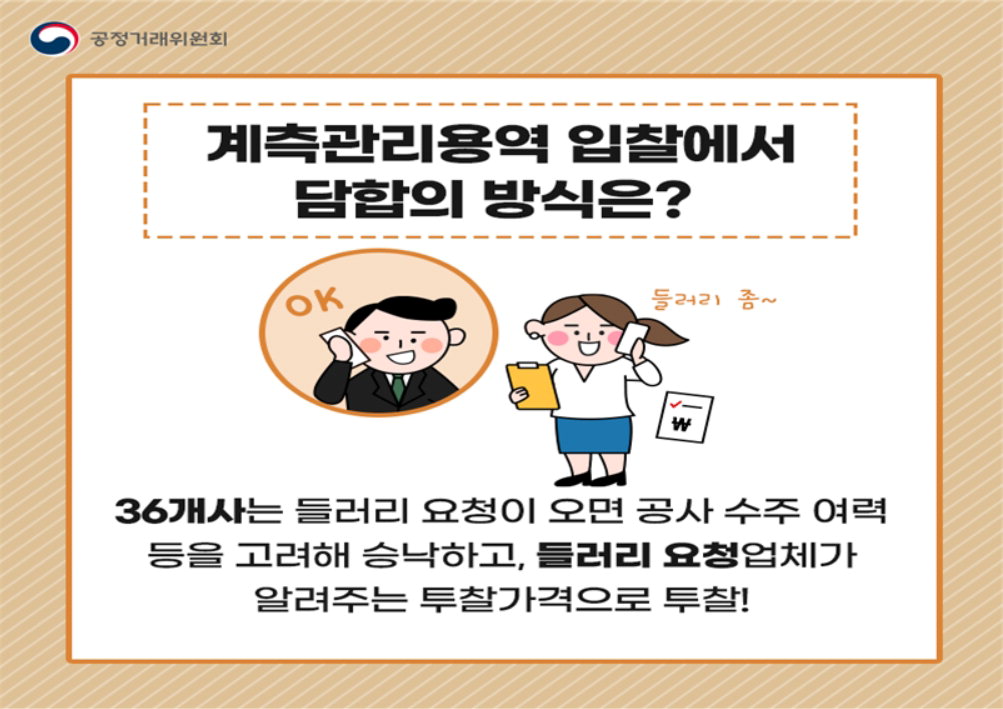 공정거래위원회

계측관리용역 입찰에서 담합의 방식은?

OK

들러리 좀~

₩

36개사는 들러리 요청이 오면 공사 수주 여력 등을 고려해 승낙하고, 들러리 요청업체가 알려주는 투찰가격으로 투찰!